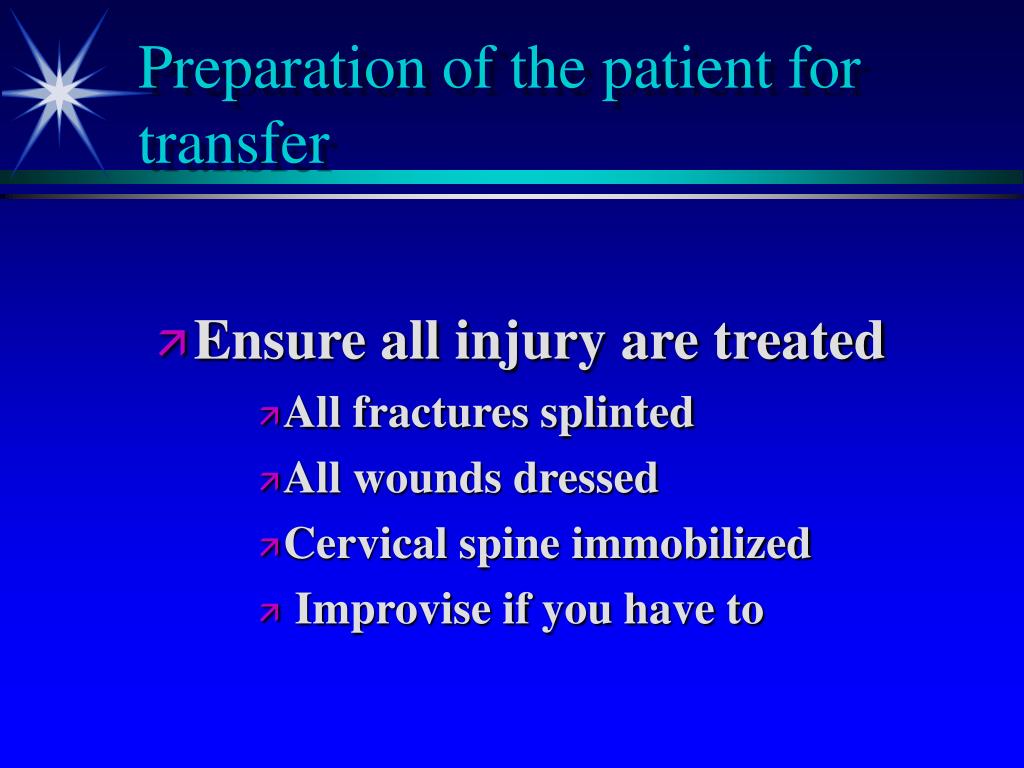 Preparation of the patient for transfer

Ensure all injury are treated

All fractures splinted

All wounds dressed

Cervical spine immobilized

Improvise if you have to